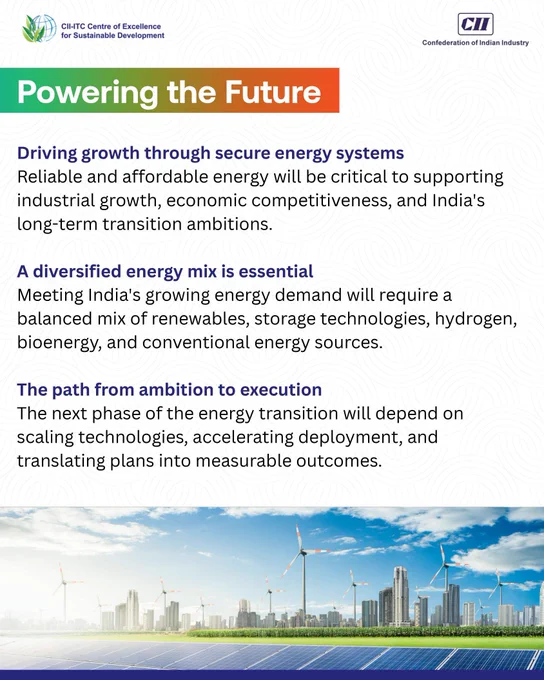 CII-ITC Centre of Excellence for Sustainable Development

CII
Confederation of Indian Industry

Powering the Future

Driving growth through secure energy systems
Reliable and affordable energy will be critical to supporting industrial growth, economic competitiveness, and India's long-term transition ambitions.

A diversified energy mix is essential
Meeting India's growing energy demand will require a balanced mix of renewables, storage technologies, hydrogen, bioenergy, and conventional energy sources.

The path from ambition to execution
The next phase of the energy transition will depend on scaling technologies, accelerating deployment, and translating plans into measurable outcomes.